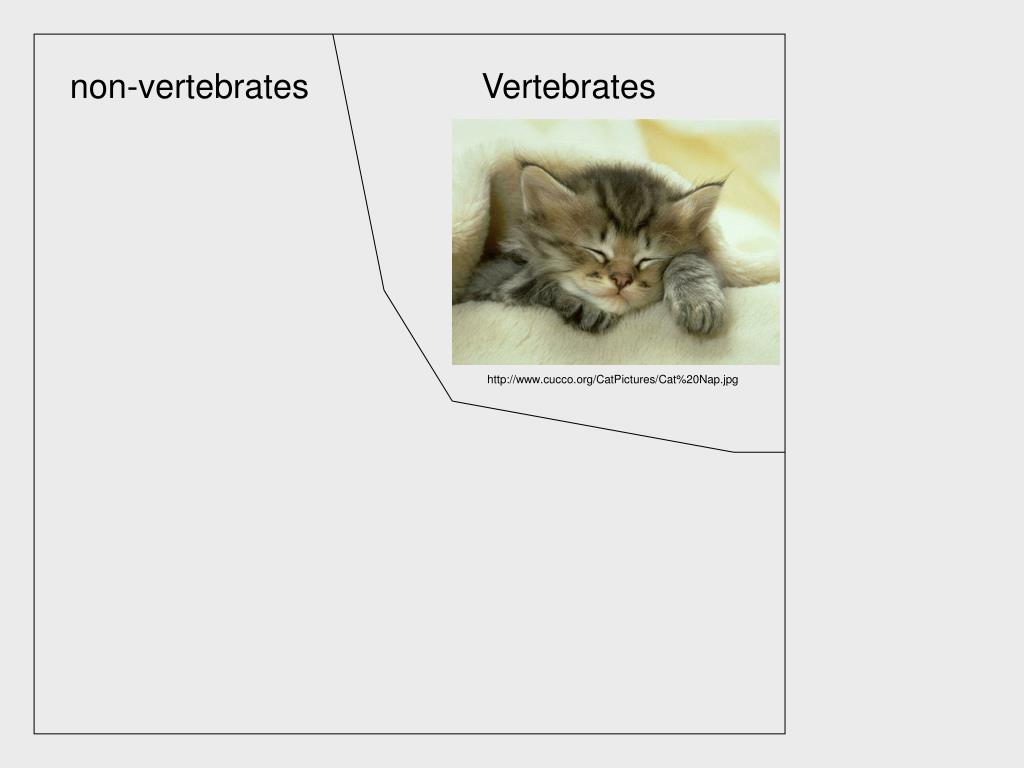 non-vertebrates

Vertebrates

http://www.cucco.org/CatPictures/Cat%20Nap.jpg